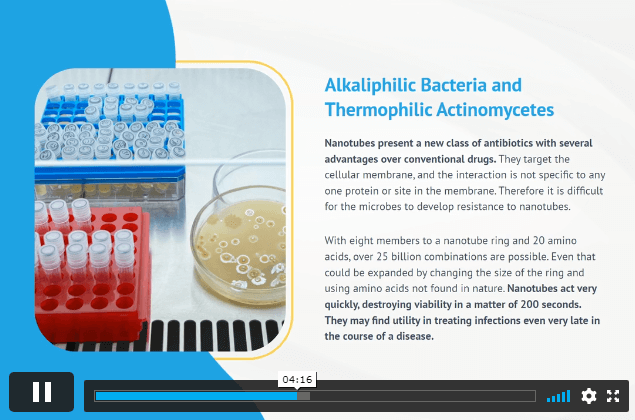 Alkaliphilic Bacteria and Thermophilic Actinomycetes

Nanotubes present a new class of antibiotics with several advantages over conventional drugs. They target the cellular membrane, and the interaction is not specific to any one protein or site in the membrane. Therefore it is difficult for the microbes to develop resistance to nanotubes.

With eight members to a nanotube ring and 20 amino acids, over 25 billion combinations are possible. Even that could be expanded by changing the size of the ring and using amino acids not found in nature. Nanotubes act very quickly, destroying viability in a matter of 200 seconds. They may find utility in treating infections even very late in the course of a disease.

04:16